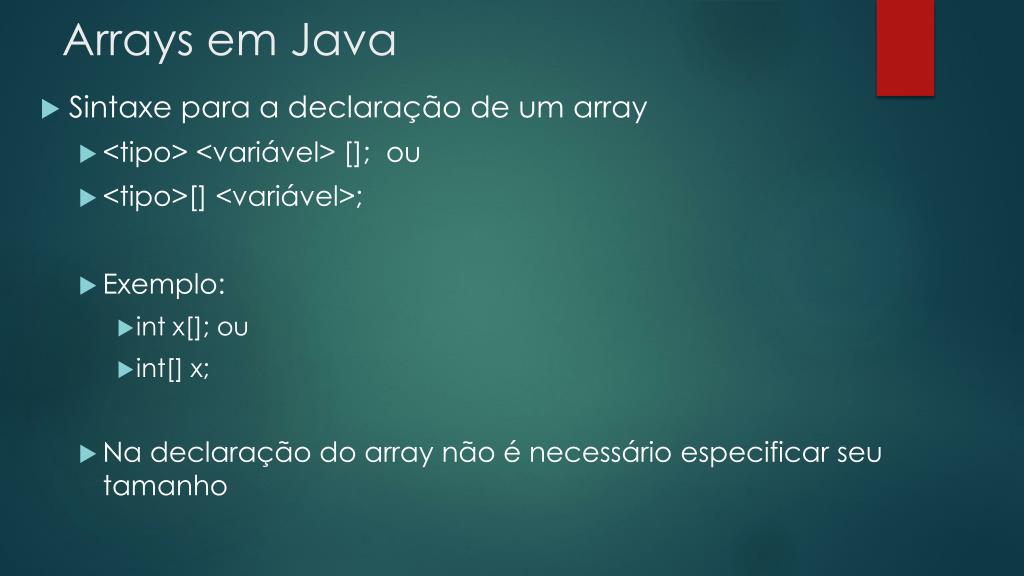 Arrays em Java

Sintaxe para a declaração de um array

<tipo> <variável> []; ou

<tipo>[] <variável>;

Exemplo:

int x[]; ou

int[] x;

Na declaração do array não é necessário especificar seu tamanho